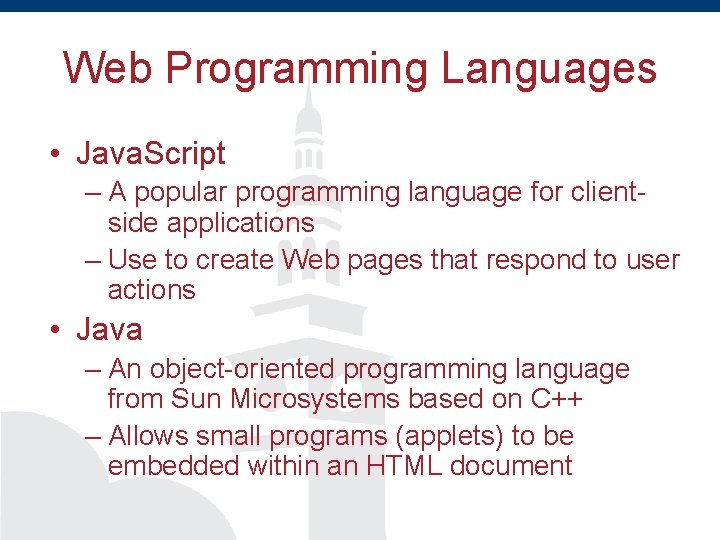 Web Programming Languages

• JavaScript
– A popular programming language for client-side applications
– Use to create Web pages that respond to user actions

• Java
– An object-oriented programming language from Sun Microsystems based on C++
– Allows small programs (applets) to be embedded within an HTML document